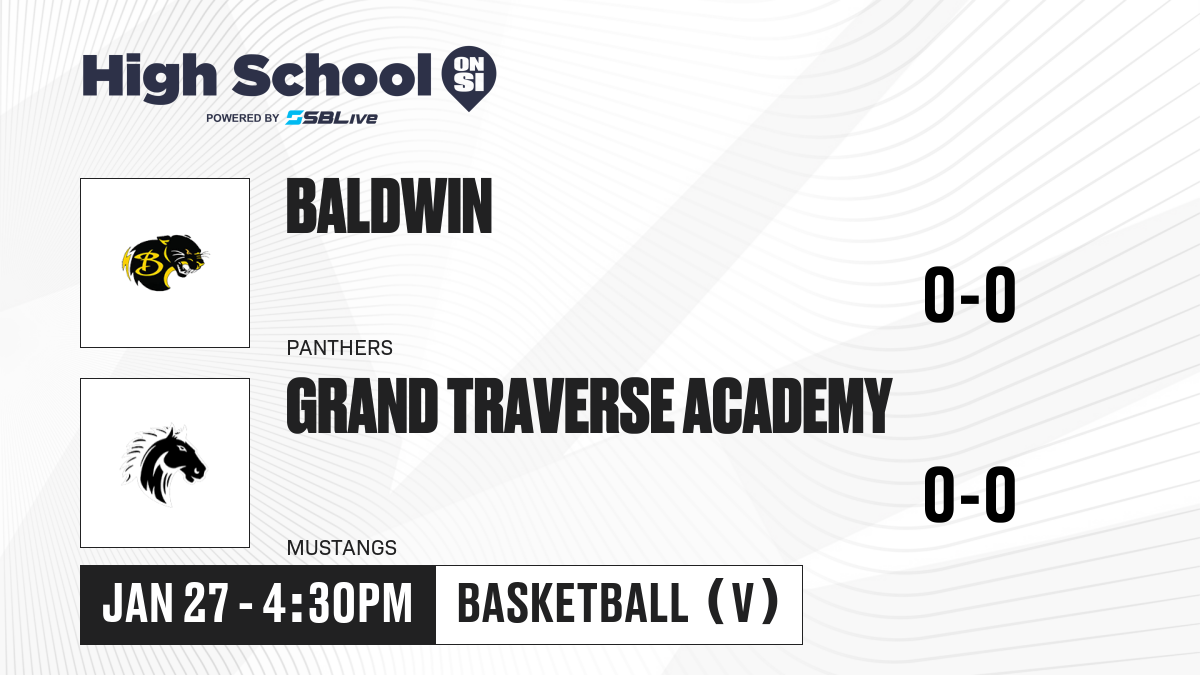 High School ON SI
POWERED BY SBLive

B

BALDWIN

0-0

PANTHERS

GRAND TRAVERSE ACADEMY

0-0

MUSTANGS

JAN 27 - 4:30PM

BASKETBALL (V)